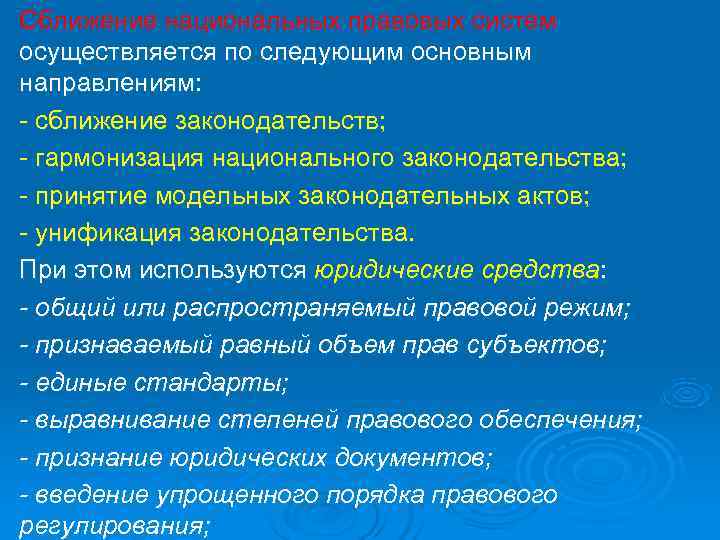 Сближение национальных правовых систем осуществляется по следующим основным направлениям:

- сближение законодательств;

- гармонизация национального законодательства;

- принятие модельных законодательных актов;

- унификация законодательства.

При этом используются юридические средства:

- общий или распространяемый правовой режим;

- признаваемый равный объем прав субъектов;

- единые стандарты;

- выравнивание степеней правового обеспечения;

- признание юридических документов;

- введение упрощенного порядка правового регулирования;